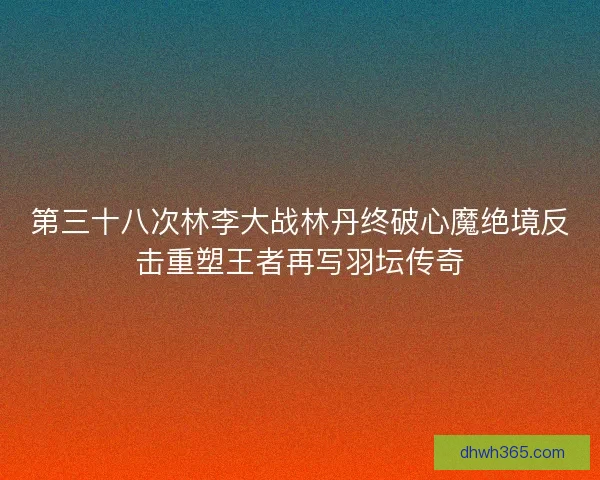 第三十八次林李大战林丹终破心魔绝境反击重塑王者再写羽坛传奇

dhwh365.com